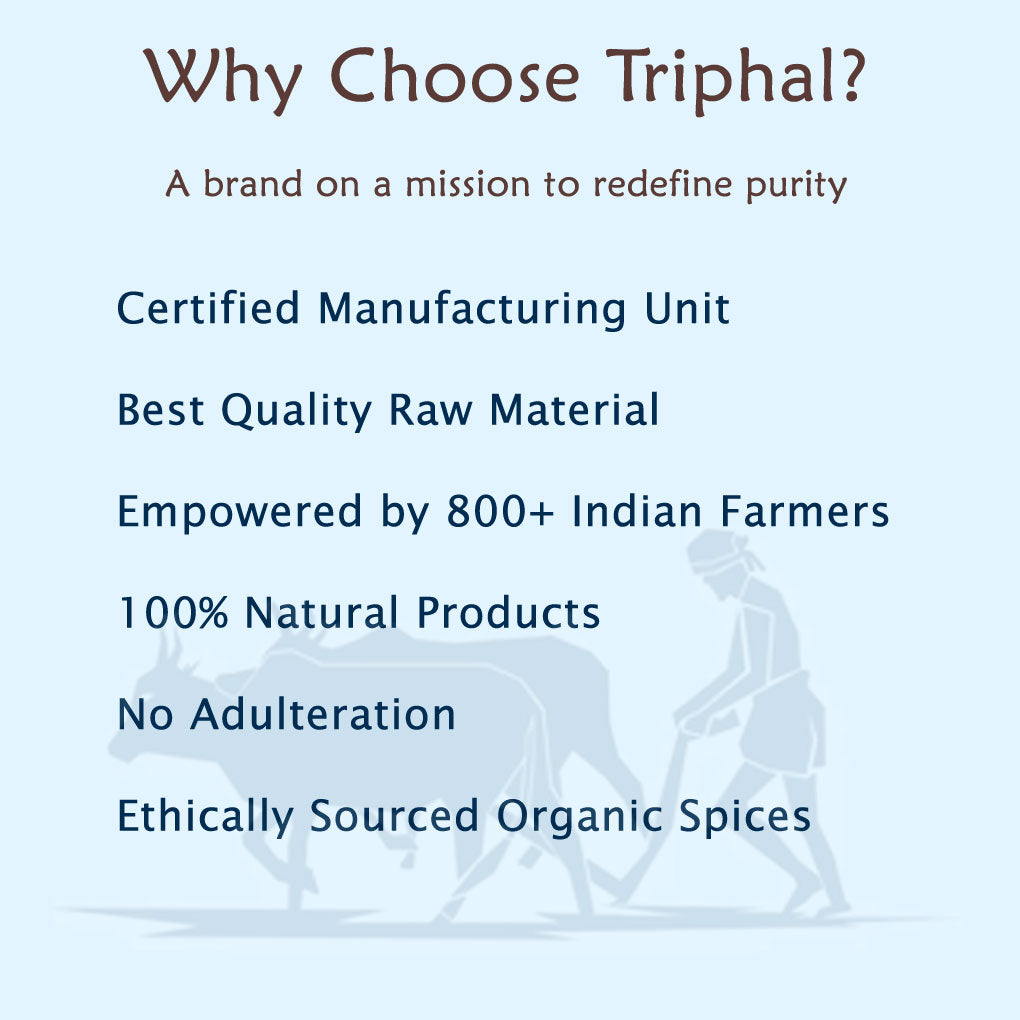 Why Choose Triphal?

A brand on a mission to redefine purity

Certified Manufacturing Unit

Best Quality Raw Material

Empowered by 800+ Indian Farmers

100% Natural Products

No Adulteration

Ethically Sourced Organic Spices